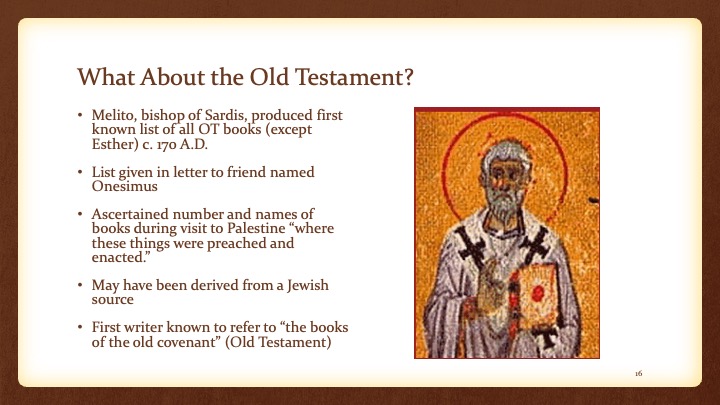 What About the Old Testament?

• Melito, bishop of Sardis, produced first known list of all OT books (except Esther) c. 170 A.D.

• List given in letter to friend named Onesimus

• Ascertained number and names of books during visit to Palestine "where these things were preached and enacted."

• May have been derived from a Jewish source

• First writer known to refer to "the books of the old covenant" (Old Testament)

16